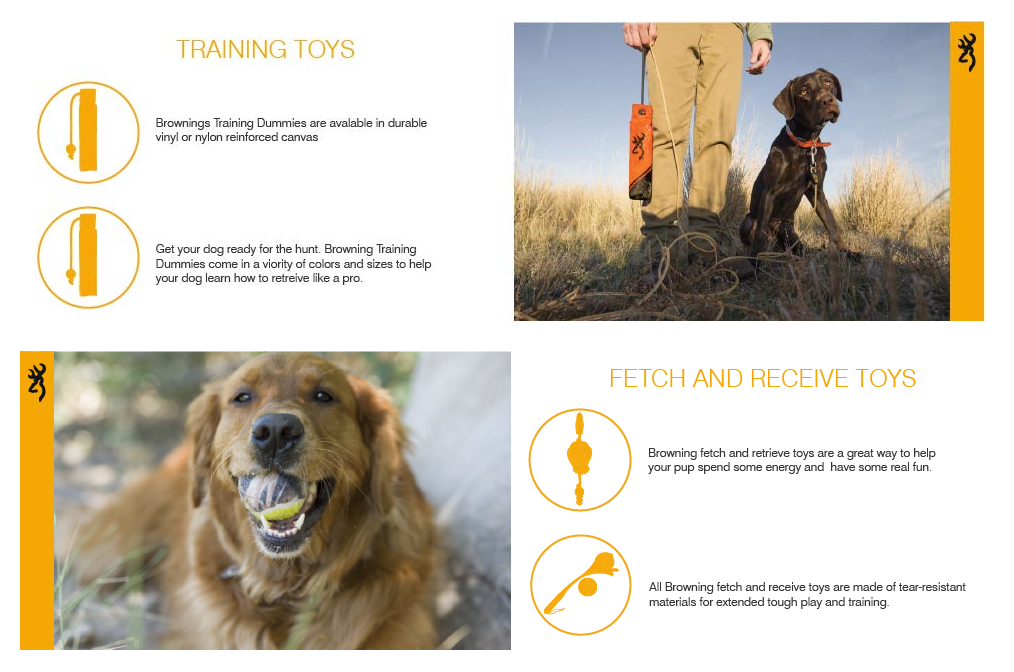 TRAINING TOYS

Brownings Training Dummies are avalable in durable vinyl or nylon reinforced canvas

Get your dog ready for the hunt. Browning Training Dummies come in a viority of colors and sizes to help your dog learn how to retreive like a pro.

FETCH AND RECEIVE TOYS

Browning fetch and retrieve toys are a great way to help your pup spend some energy and have some real fun.

All Browning fetch and receive toys are made of tear-resistant materials for extended tough play and training.